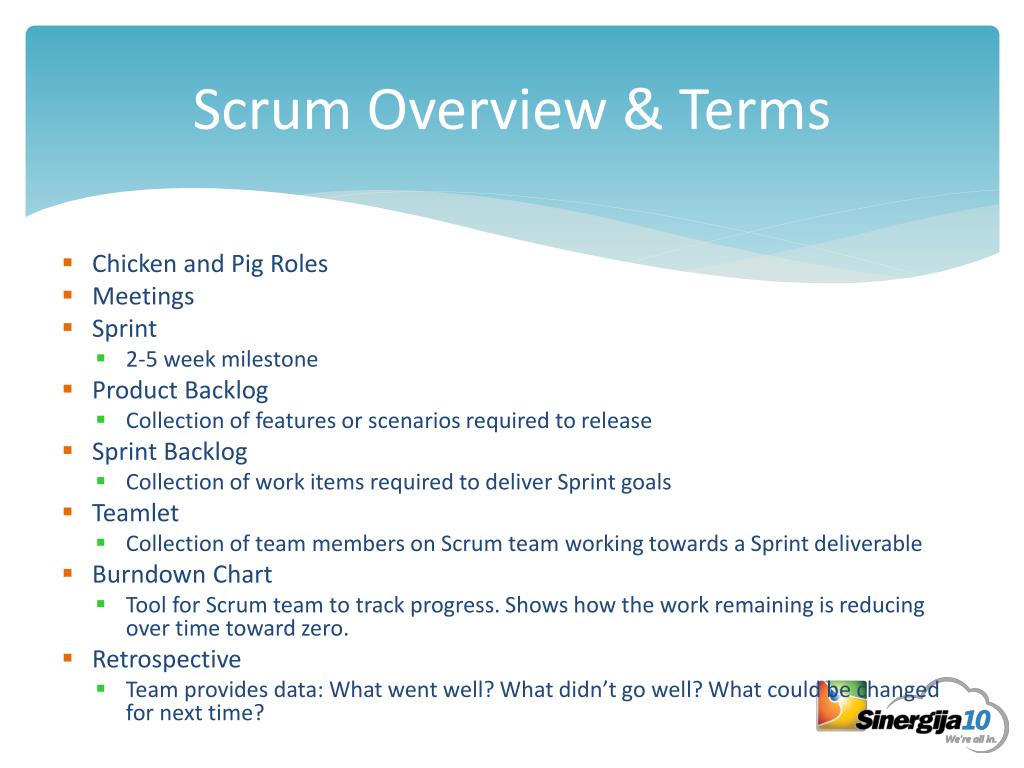 Scrum Overview & Terms

- Chicken and Pig Roles
- Meetings
- Sprint
  - 2-5 week milestone
- Product Backlog
  - Collection of features or scenarios required to release
- Sprint Backlog
  - Collection of work items required to deliver Sprint goals
- Teamlet
  - Collection of team members on Scrum team working towards a Sprint deliverable
- Burndown Chart
  - Tool for Scrum team to track progress. Shows how the work remaining is reducing over time toward zero.
- Retrospective
  - Team provides data: What went well? What didn't go well? What could be changed for next time?

Sinergija10
We're all in.